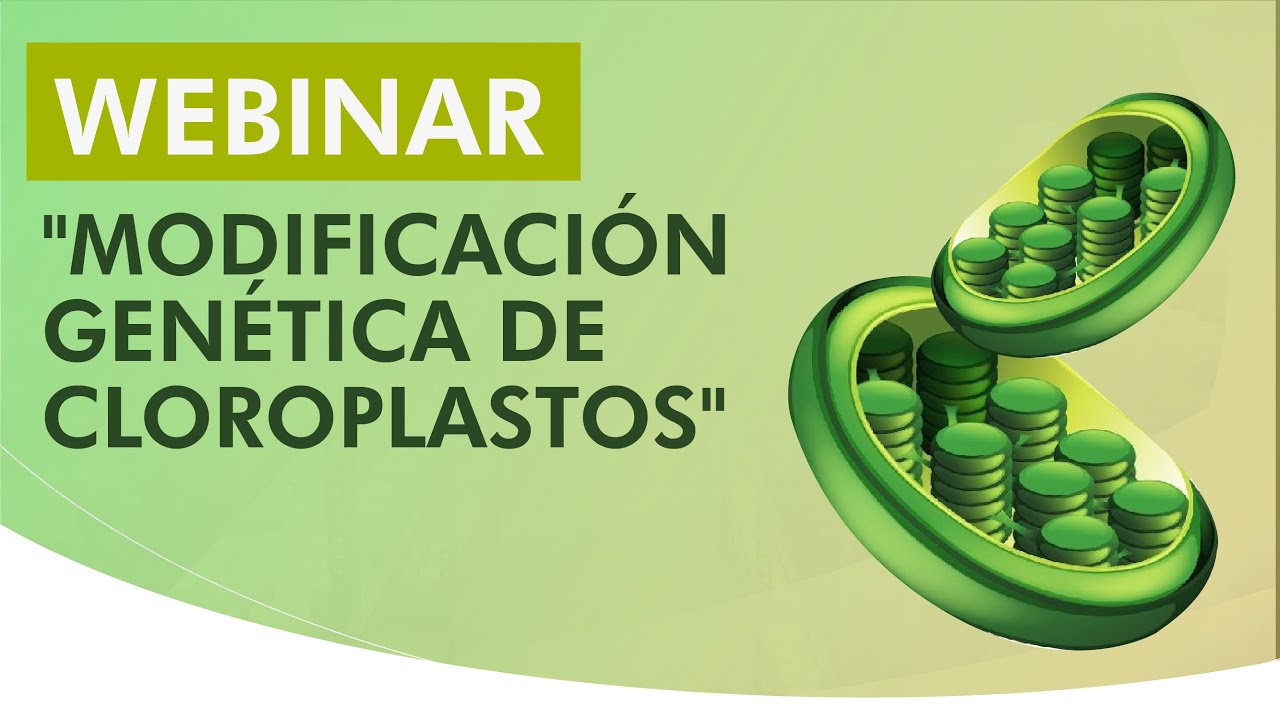 WEBINAR

"MODIFICACIÓN GENÉTICA DE CLOROPLASTOS"